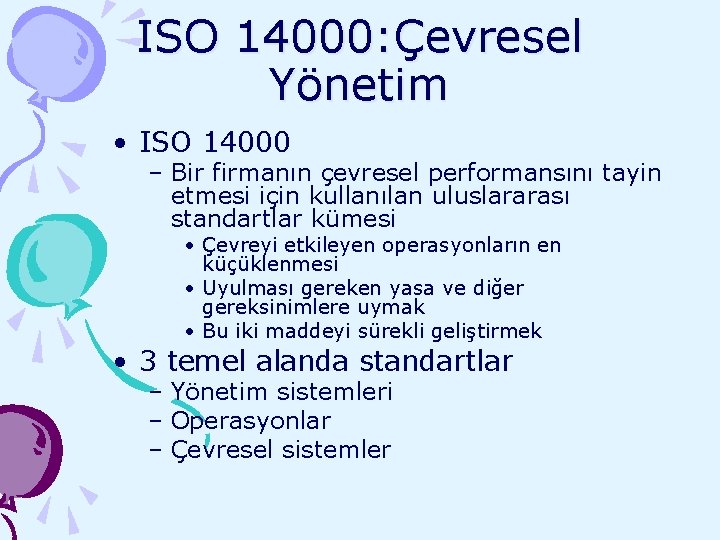 ISO 14000:Çevresel Yönetim

• ISO 14000
– Bir firmanın çevresel performansını tayin etmesi için kullanılan uluslararası standartlar kümesi
• Çevreyi etkileyen operasyonların en küçüklenmesi
• Uyulması gereken yasa ve diğer gereksinimlere uymak
• Bu iki maddeyi sürekli geliştirmek
• 3 temel alanda standartlar
– Yönetim sistemleri
– Operasyonlar
– Çevresel sistemler